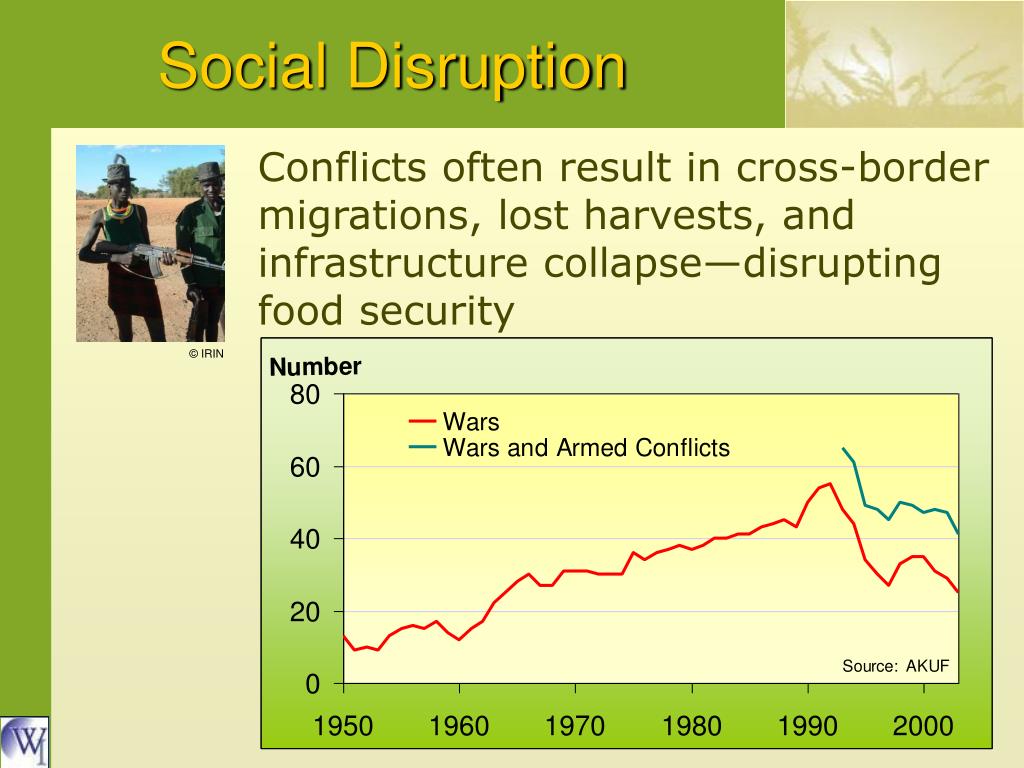 Social Disruption

Conflicts often result in cross-border migrations, lost harvests, and infrastructure collapse—disrupting food security

© IRIN

Number

80
60
40
20
0

Wars
Wars and Armed Conflicts

Source: AKUF

1950 1960 1970 1980 1990 2000

WI